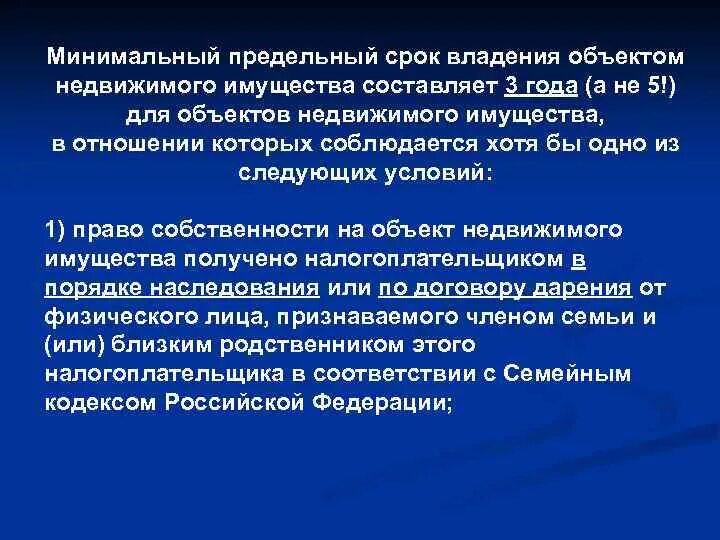 Минимальный предельный срок владения объектом недвижимого имущества составляет 3 года (а не 5!) для объектов недвижимого имущества, в отношении которых соблюдается хотя бы одно из следующих условий:

1) право собственности на объект недвижимого имущества получено налогоплательщиком в порядке наследования или по договору дарения от физического лица, признаваемого членом семьи и (или) близким родственником этого налогоплательщика в соответствии с Семейным кодексом Российской Федерации;